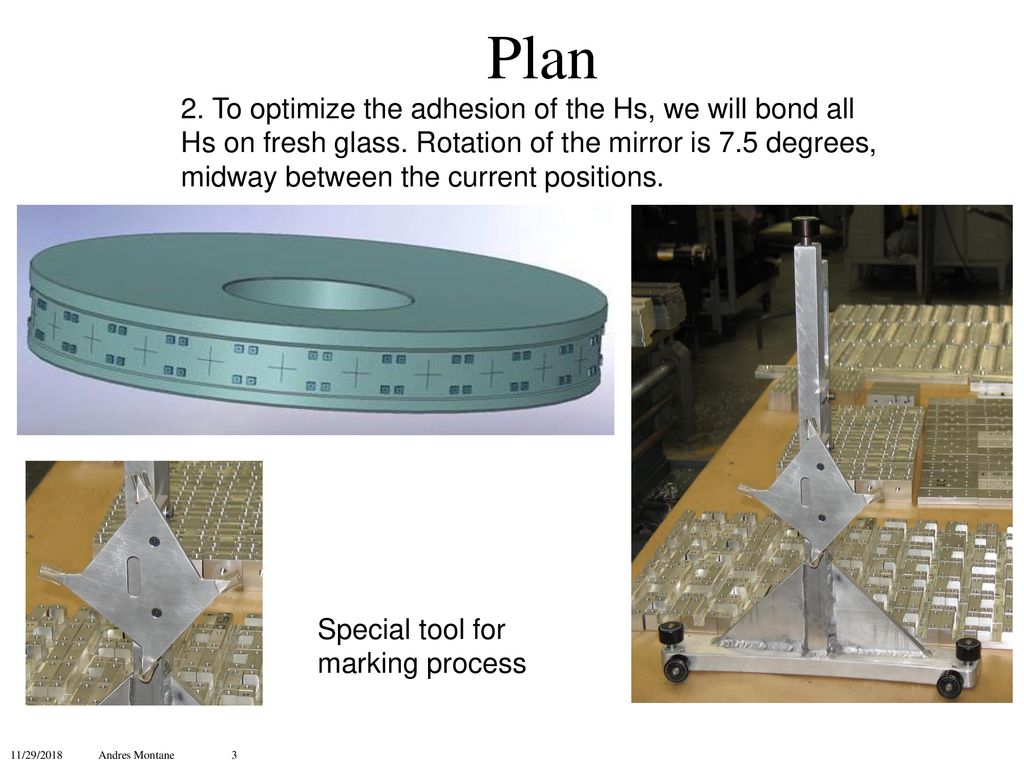 Plan

2. To optimize the adhesion of the Hs, we will bond all Hs on fresh glass. Rotation of the mirror is 7.5 degrees, midway between the current positions.

Special tool for marking process

11/29/2018 Andres Montane 3